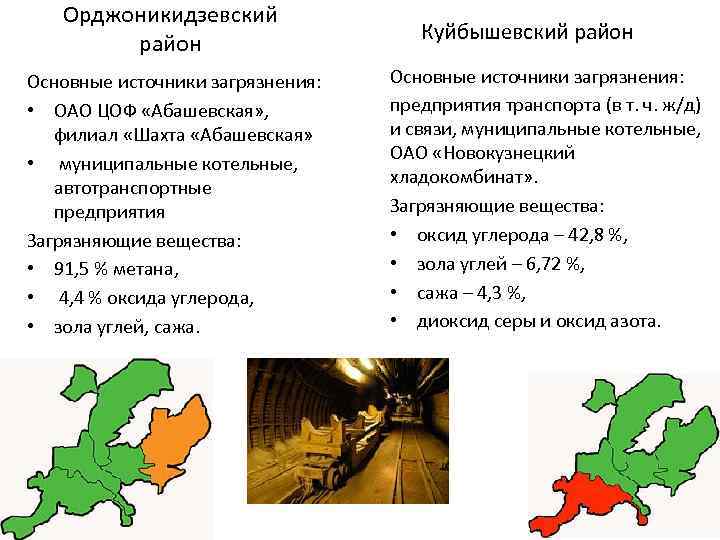 Орджоникидзевский район

Основные источники загрязнения:

• ОАО ЦОФ «Абашевская», филиал «Шахта «Абашевская»
• муниципальные котельные, автотранспортные предприятия

Загрязняющие вещества:

• 91,5 % метана,
• 4,4 % оксида углерода,
• зола углей, сажа.

Куйбышевский район

Основные источники загрязнения:

предприятия транспорта (в т. ч. ж/д) и связи, муниципальные котельные, ОАО «Новокузнецкий хладокомбинат».

Загрязняющие вещества:

• оксид углерода – 42,8 %,
• зола углей – 6,72 %,
• сажа – 4,3 %,
• диоксид серы и оксид азота.